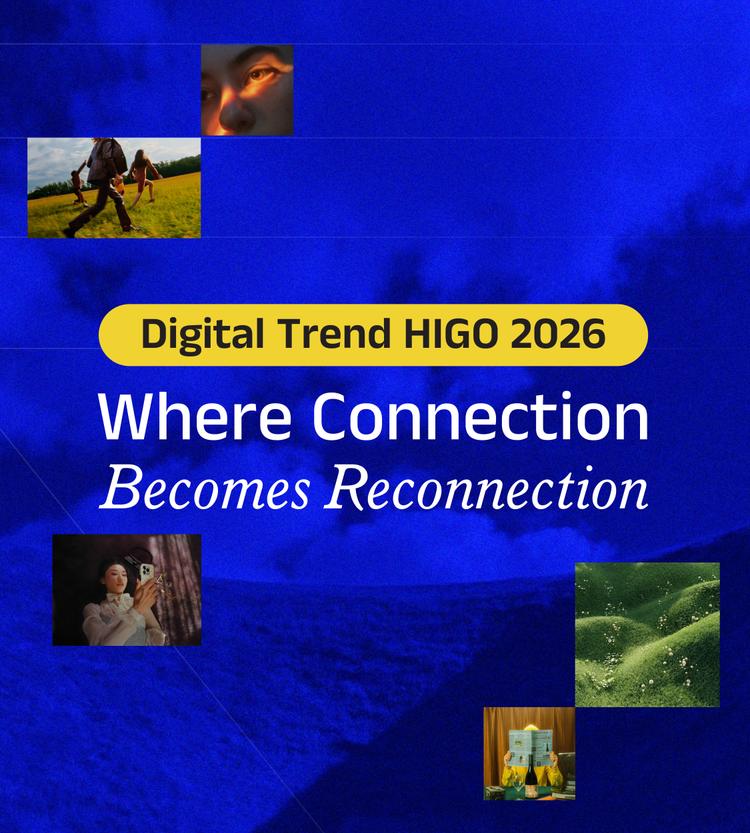 Digital Trend HIGO 2026

Where Connection
Becomes Reconnection